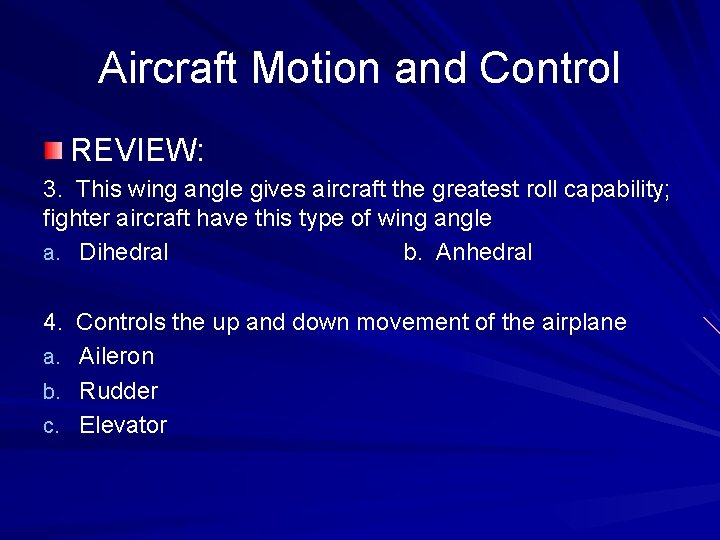 Aircraft Motion and Control

REVIEW:

3. This wing angle gives aircraft the greatest roll capability; fighter aircraft have this type of wing angle

a. Dihedral

b. Anhedral

4. Controls the up and down movement of the airplane

a. Aileron

b. Rudder

c. Elevator